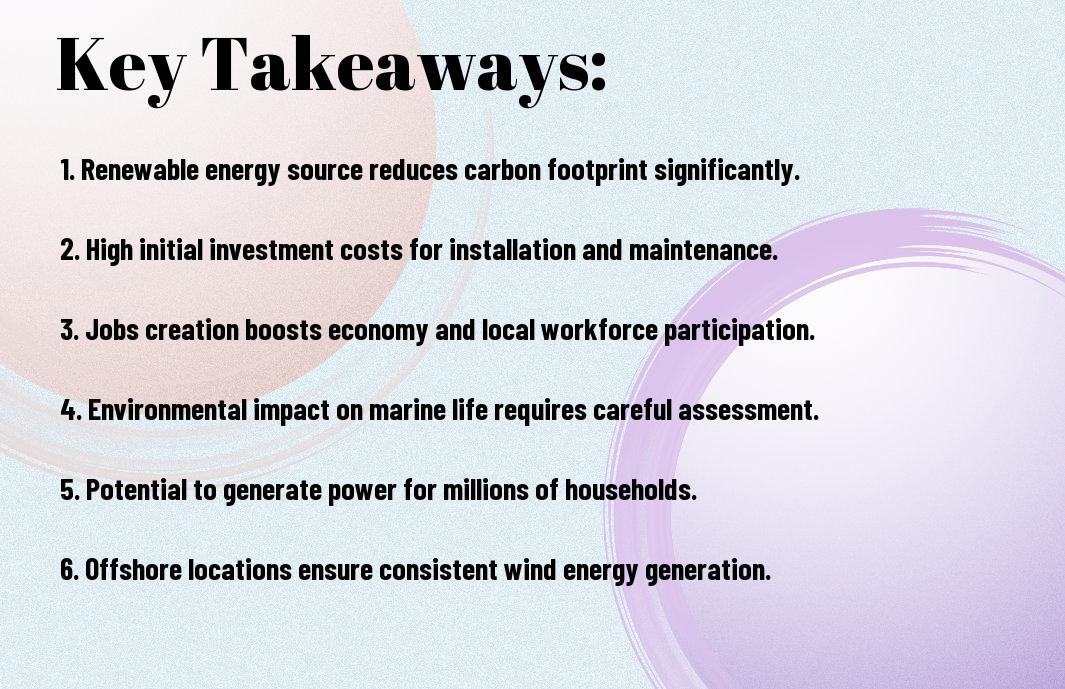 Key Takeaways:

1. Renewable energy source reduces carbon footprint significantly.

2. High initial investment costs for installation and maintenance.

3. Jobs creation boosts economy and local workforce participation.

4. Environmental impact on marine life requires careful assessment.

5. Potential to generate power for millions of households.

6. Offshore locations ensure consistent wind energy generation.